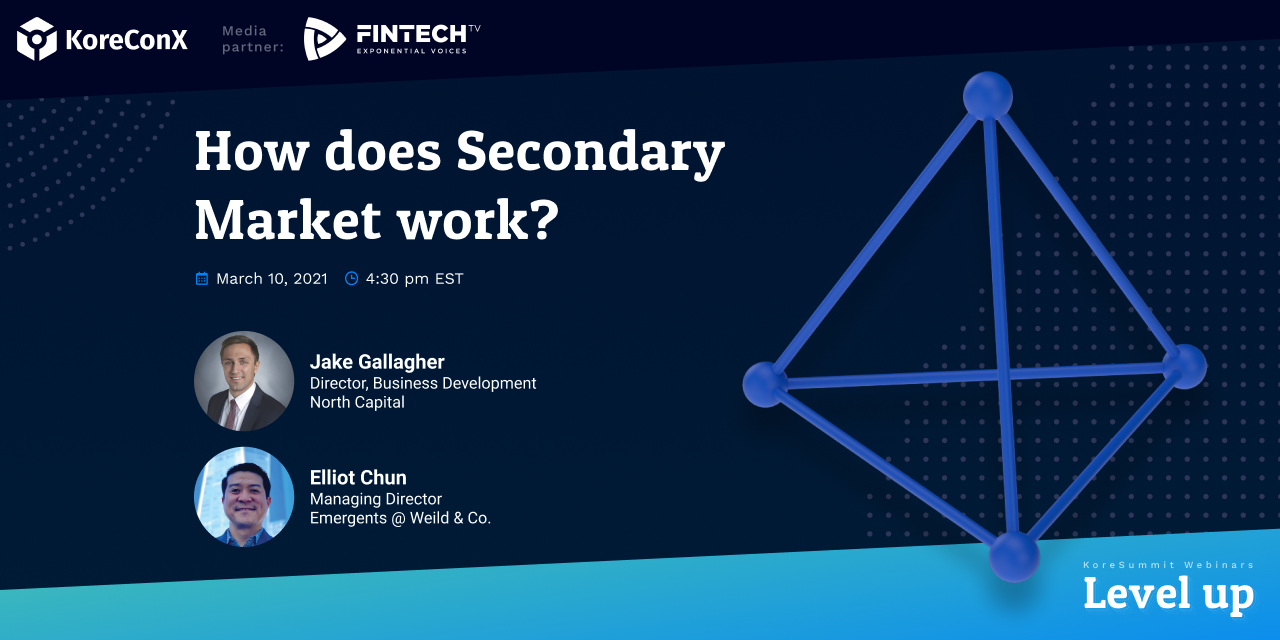 KoreConX

Media partner:

FINTECH TV
EXPONENTIAL VOICES

How does Secondary Market work?

March 10, 2021 4:30 pm EST

Jake Gallagher
Director, Business Development
North Capital

Elliot Chun
Managing Director
Emergents @ Weild & Co.

KoreSummit Webinars
Level up